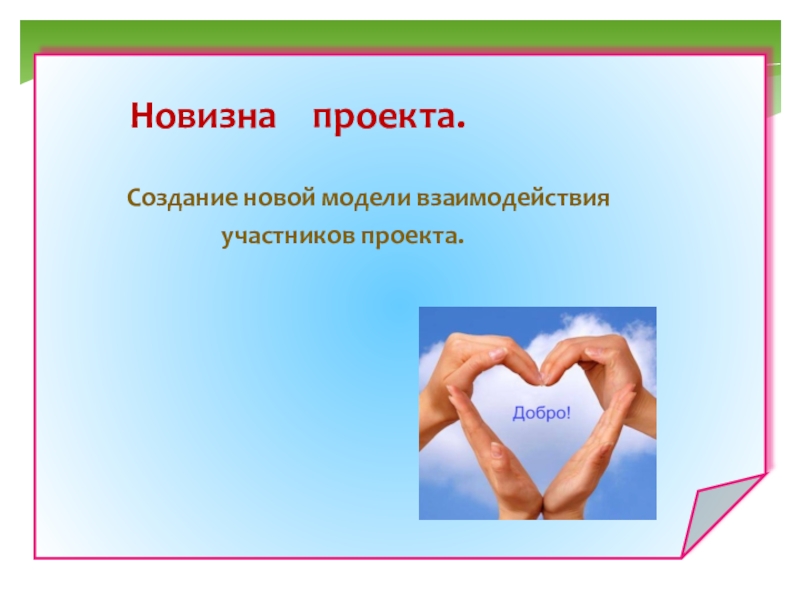 Новизна проекта.

Создание новой модели взаимодействия участников проекта.

Добро!